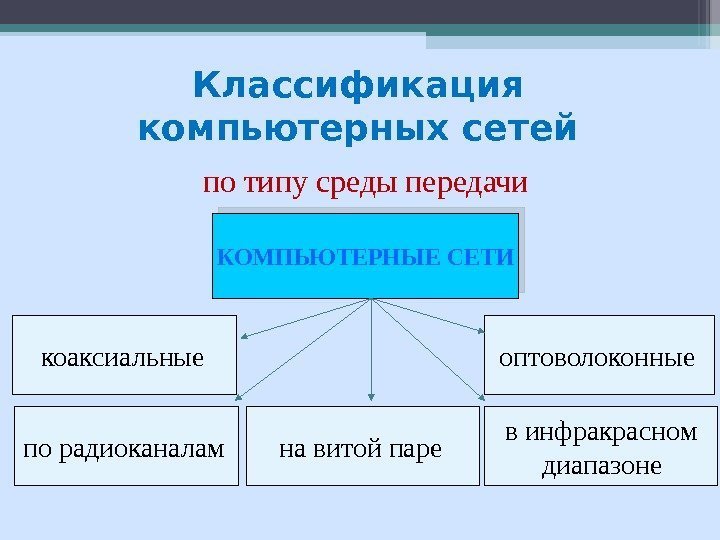 Классификация компьютерных сетей

по типу среды передачи

КОМПЬЮТЕРНЫЕ СЕТИ

коаксиальные

оптоволоконные

по радиоканалам

на витой паре

в инфракрасном диапазоне